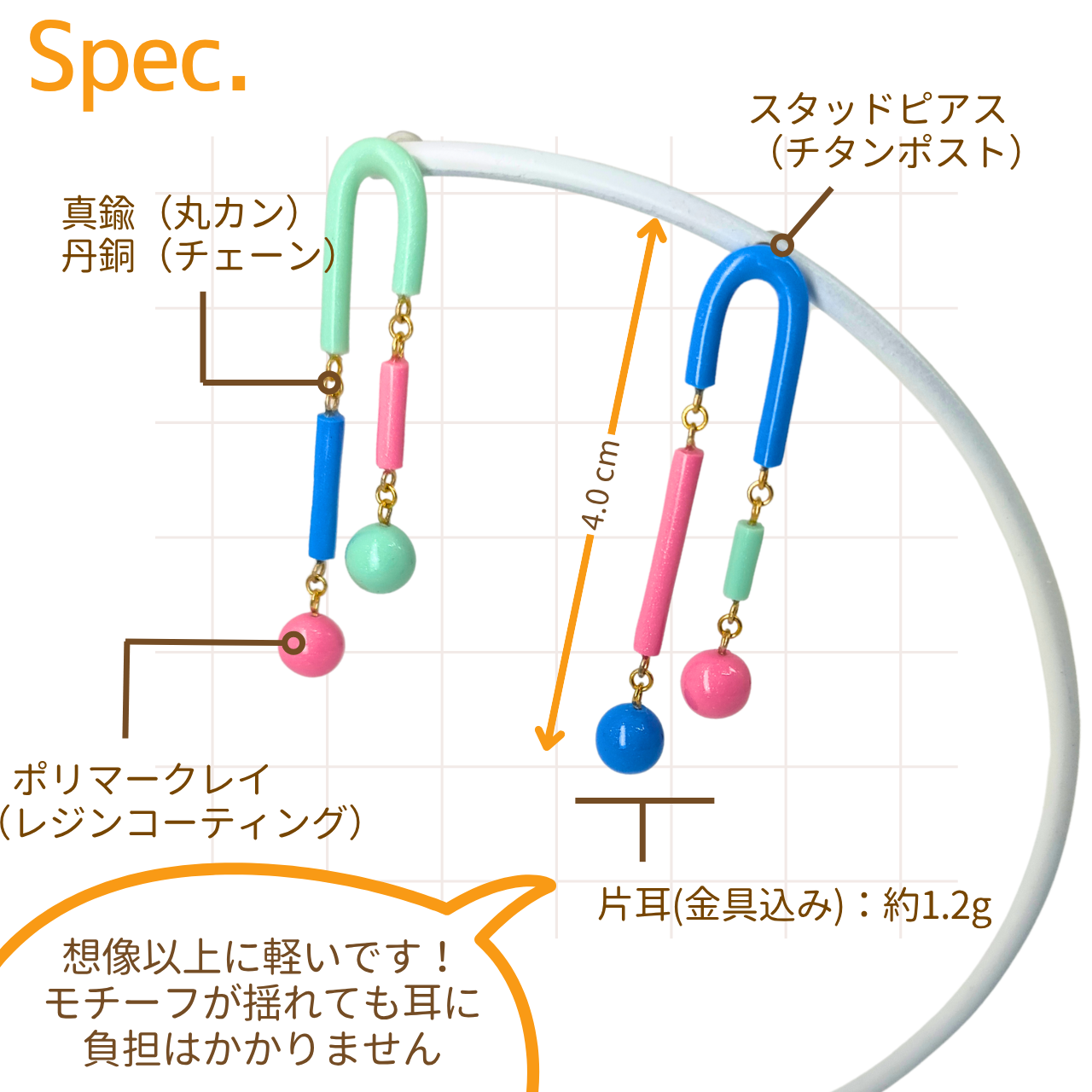 Spec.

スタッドピアス
（チタンポスト）

真鍮（丸カン）
丹銅（チェーン）

4.0 cm

ポリマークレイ
（レジンコーティング）

片耳(金具込み)：約1.2g

想像以上に軽いです！
モチーフが揺れても耳に
負担はかかりません